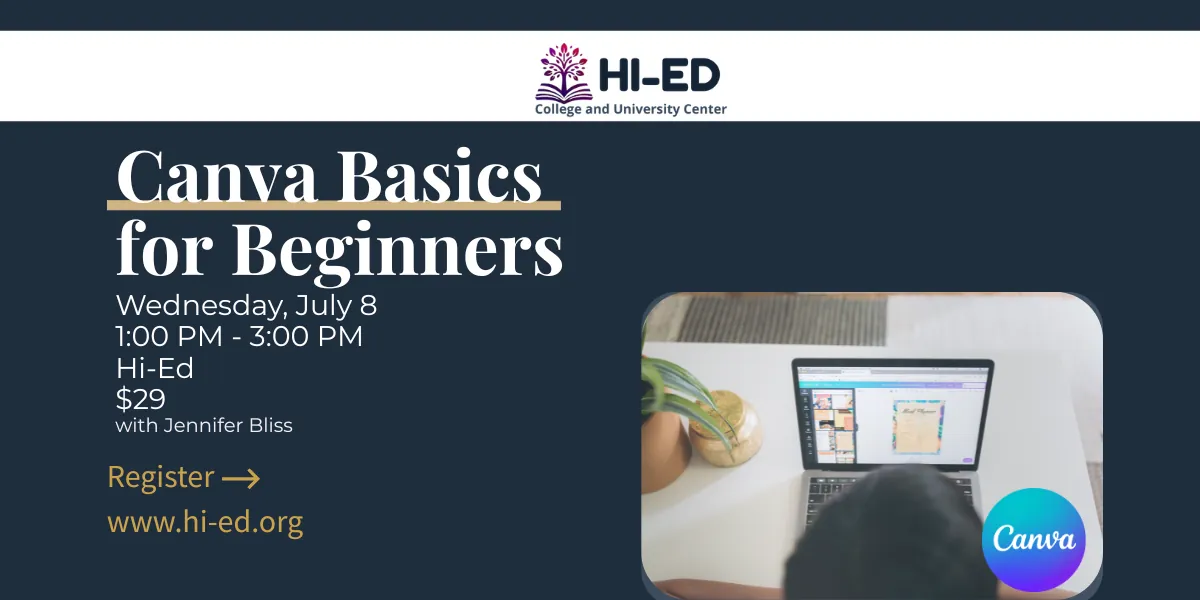 HI-ED
College and University Center

Canva Basics for Beginners

Wednesday, July 8
1:00 PM - 3:00 PM
Hi-Ed
$29
with Jennifer Bliss

Register →
www.hi-ed.org

Canva